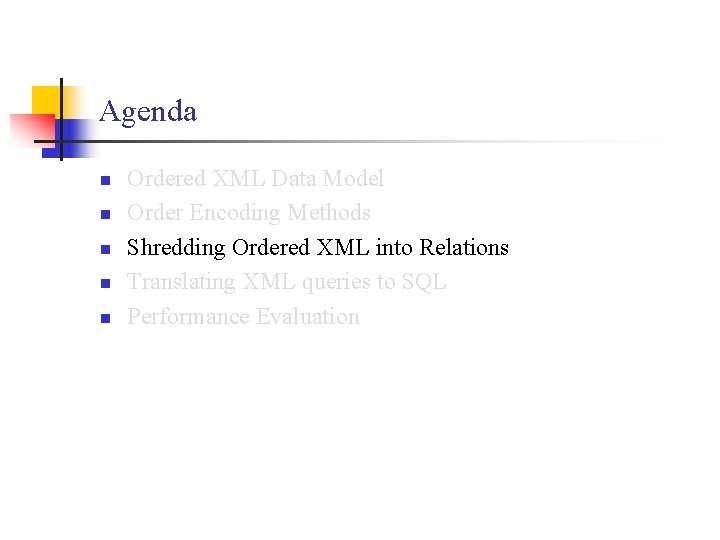 Agenda

- Ordered XML Data Model
- Order Encoding Methods
- Shredding Ordered XML into Relations
- Translating XML queries to SQL
- Performance Evaluation